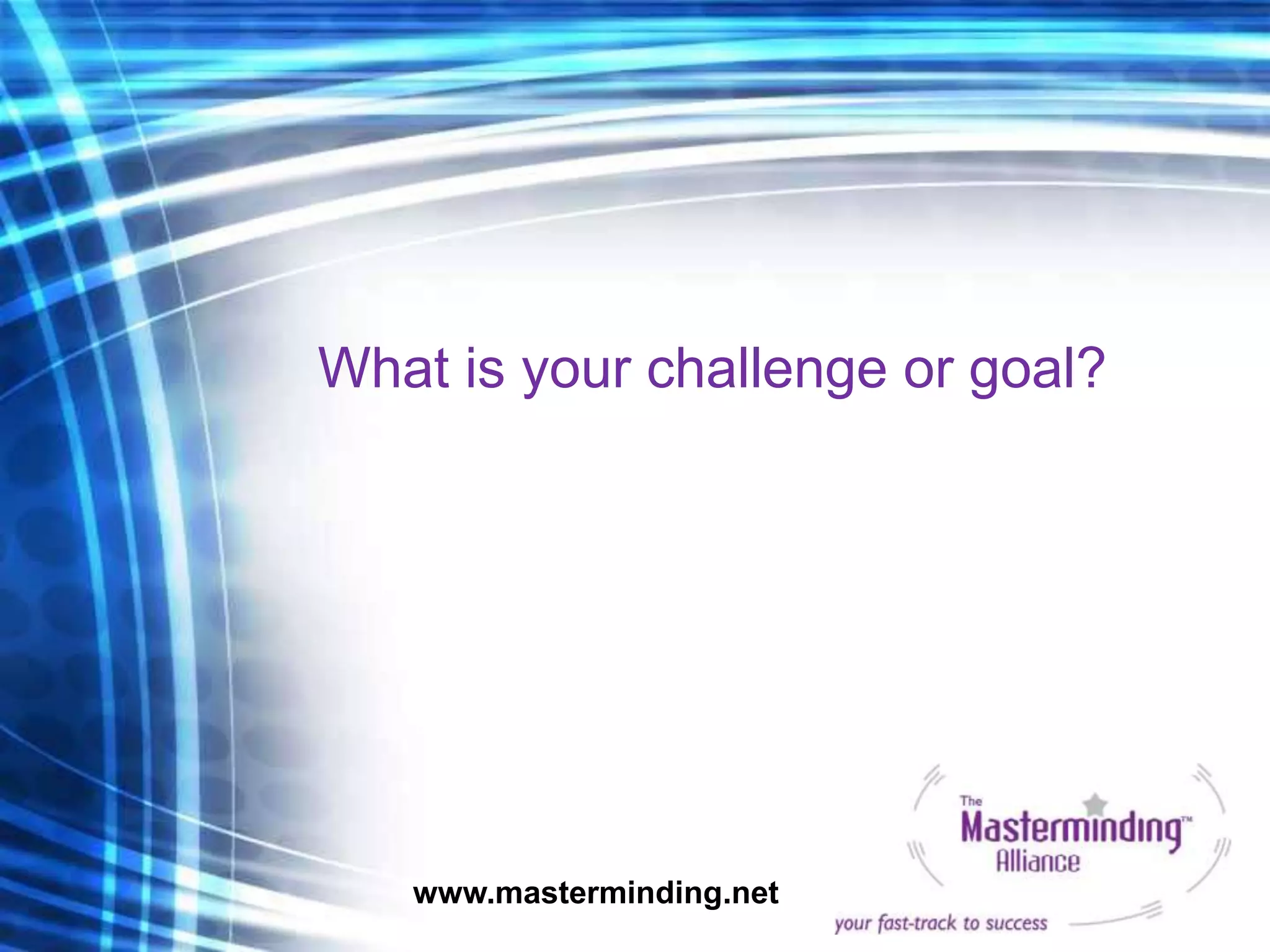 What is your challenge or goal?

www.masterminding.net

The Masterminding™ Alliance

your fast-track to success